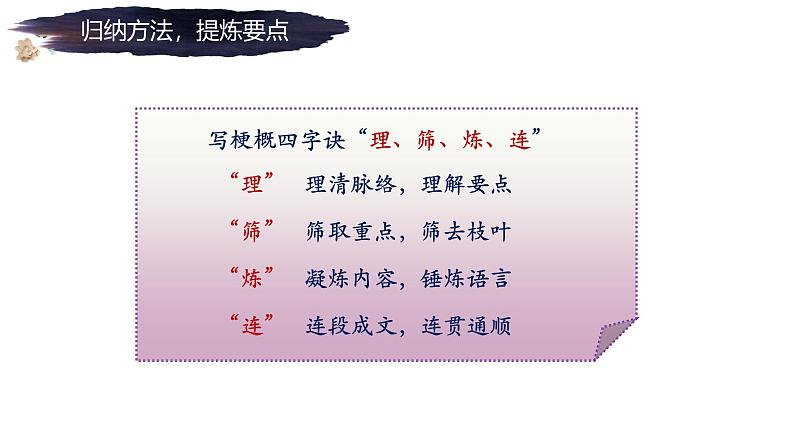 归纳方法，提炼要点

写梗概四字诀“理、筛、炼、连”

“理” 理清脉络，理解要点

“筛” 筛取重点，筛去枝叶

“炼” 凝炼内容，锤炼语言

“连” 连段成文，连贯通顺